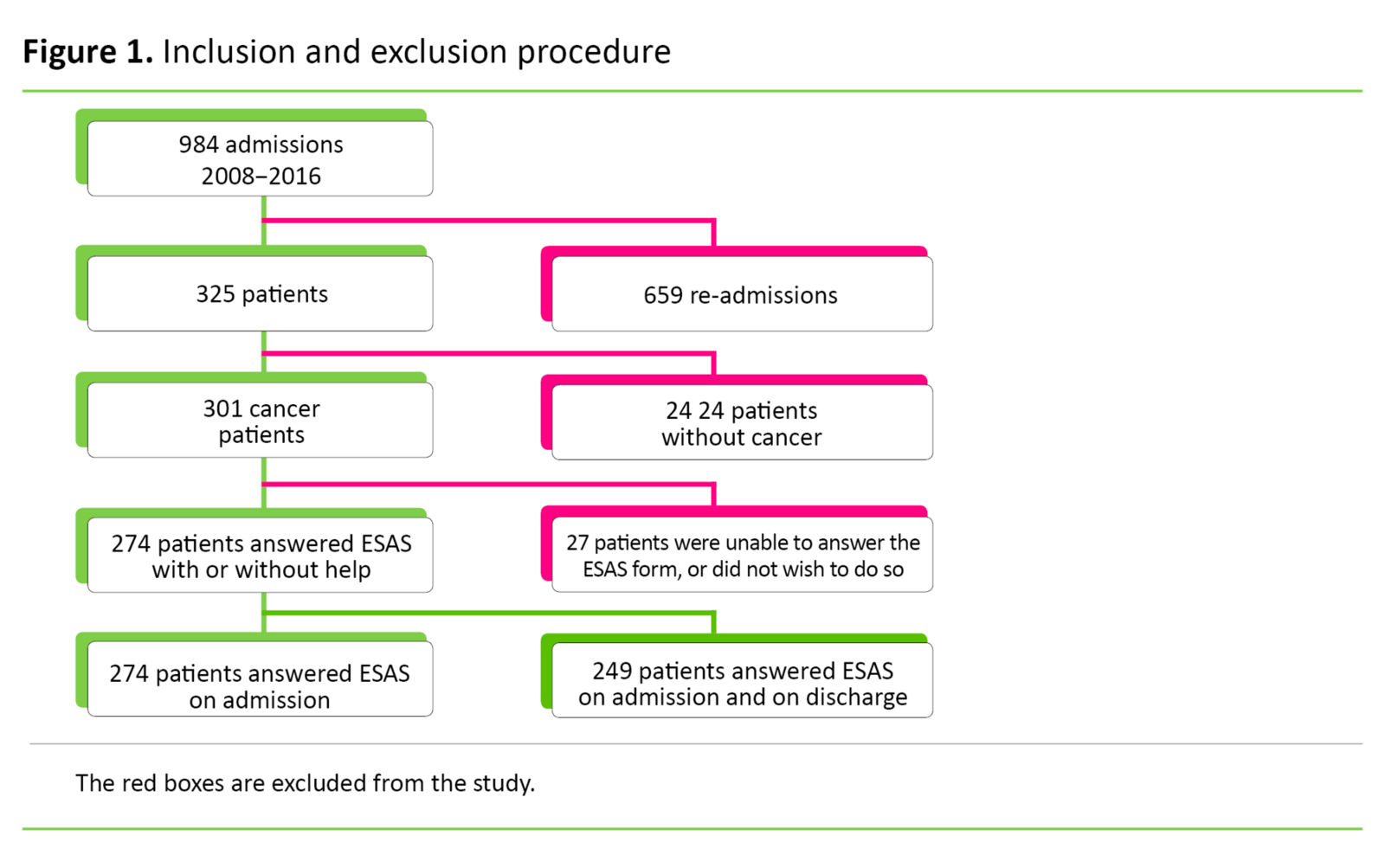 **Figure 1.** Inclusion and exclusion procedure

984 admissions 2008–2016

325 patients

659 re-admissions

301 cancer patients

24 24 patients without cancer

274 patients answered ESAS with or without help

27 patients were unable to answer the ESAS form, or did not wish to do so

274 patients answered ESAS on admission

249 patients answered ESAS on admission and on discharge

The red boxes are excluded from the study.